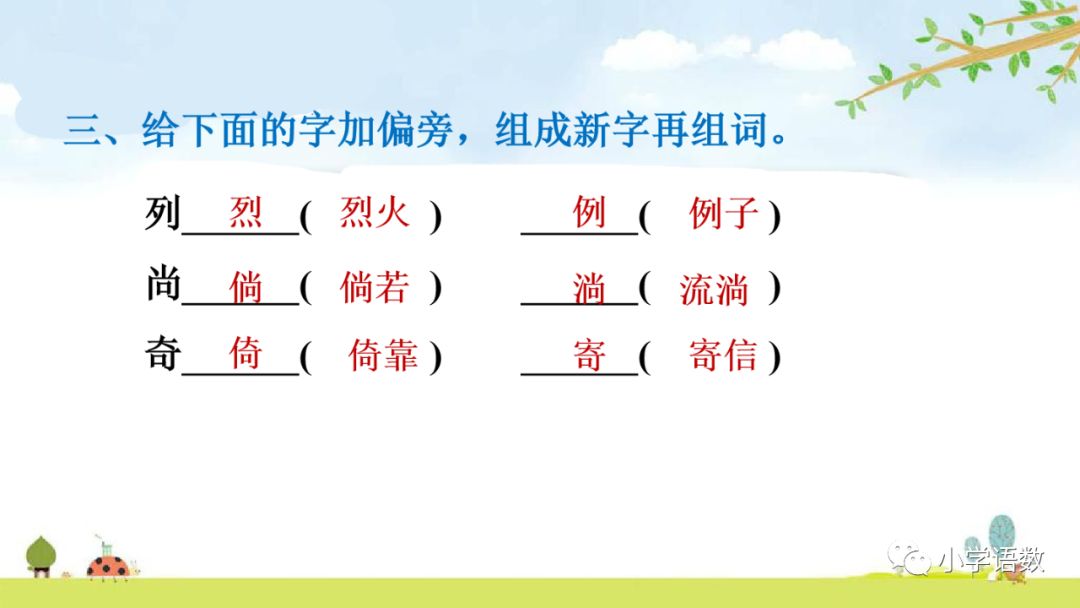 三、给下面的字加偏旁，组成新字再组词。

列 烈 ( 烈火 )　　例 ( 例子 )

尚 倘 ( 倘若 )　　淌 ( 流淌 )

奇 倚 ( 倚靠 )　　寄 ( 寄信 )

小学语数